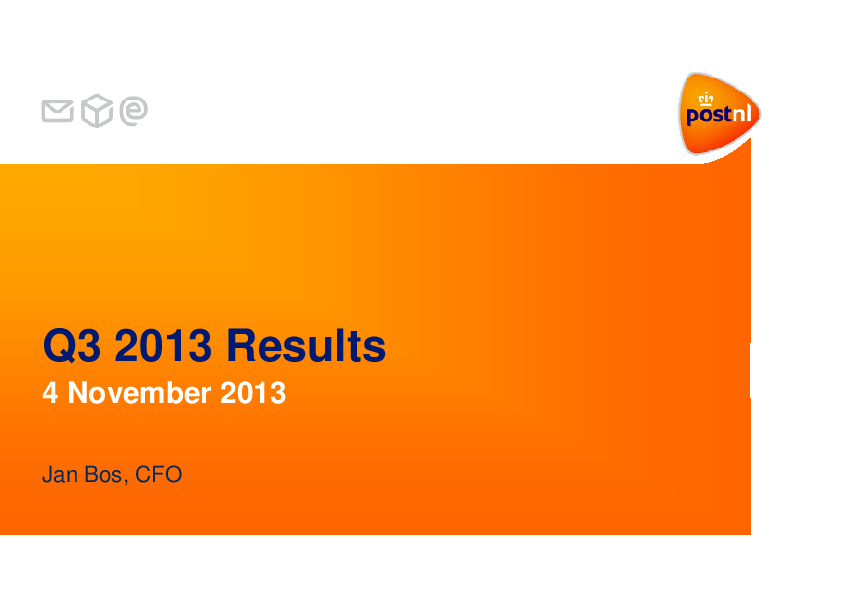 postnl

Q3 2013 Results
4 November 2013

Jan Bos, CFO